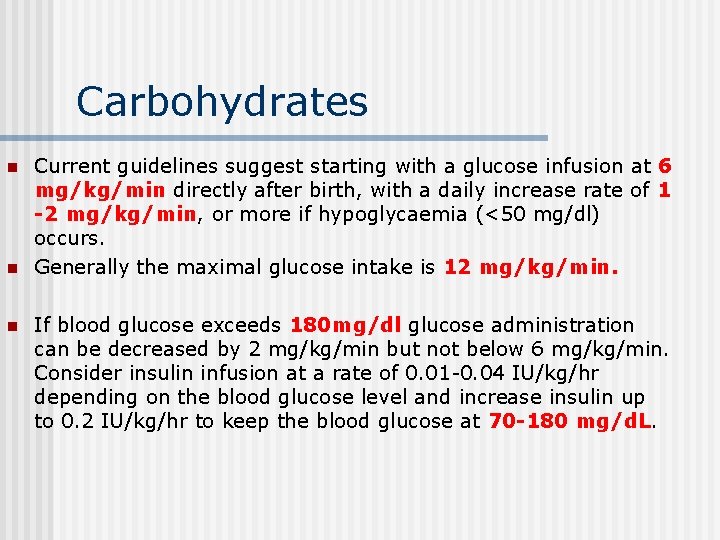 Carbohydrates

• Current guidelines suggest starting with a glucose infusion at 6 mg/kg/min directly after birth, with a daily increase rate of 1 -2 mg/kg/min, or more if hypoglycaemia (<50 mg/dl) occurs.

• Generally the maximal glucose intake is 12 mg/kg/min.

• If blood glucose exceeds 180mg/dl glucose administration can be decreased by 2 mg/kg/min but not below 6 mg/kg/min. Consider insulin infusion at a rate of 0.01-0.04 IU/kg/hr depending on the blood glucose level and increase insulin up to 0.2 IU/kg/hr to keep the blood glucose at 70-180 mg/dL.